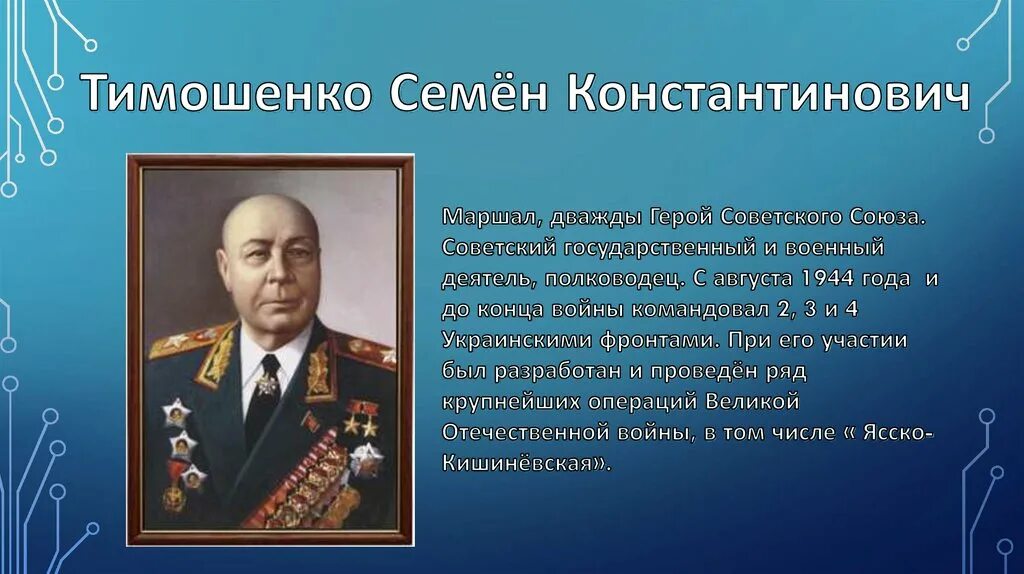 Тимошенко Семён Константинович

Маршал, дважды Герой Советского Союза. Советский государственный и военный деятель, полководец. С августа 1944 года и до конца войны командовал 2, 3 и 4 Украинскими фронтами. При его участии был разработан и проведён ряд крупнейших операций Великой Отечественной войны, в том числе « Ясско-Кишинёвская».